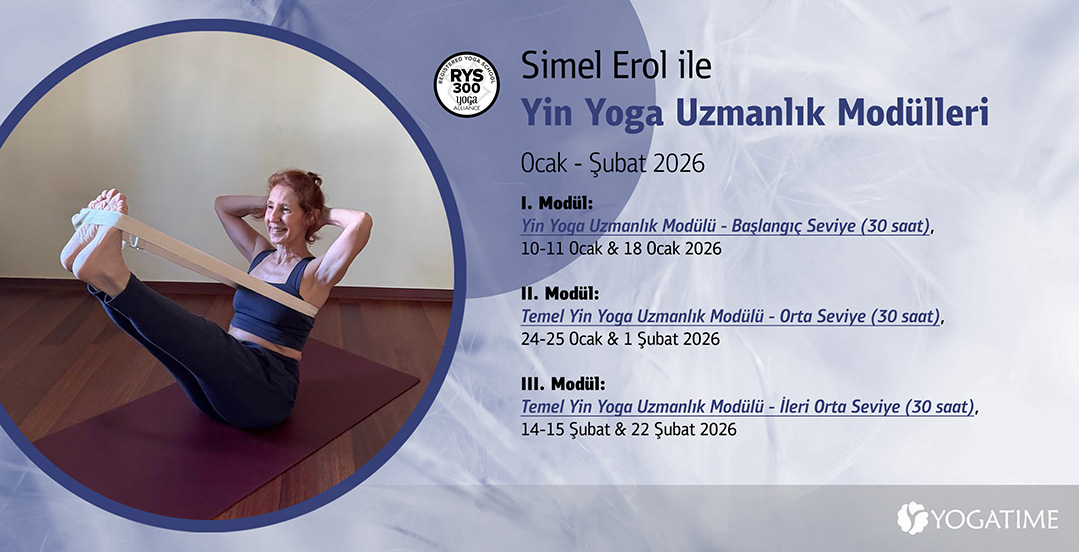 REGISTERED YOGA SCHOOL
RYS
300
YOGA
ALLIANCE

Simel Erol ile
Yin Yoga Uzmanlık Modülleri

Ocak - Şubat 2026

I. Modül:
Yin Yoga Uzmanlık Modülü - Başlangıç Seviye (30 saat), 10-11 Ocak & 18 Ocak 2026

II. Modül:
Temel Yin Yoga Uzmanlık Modülü - Orta Seviye (30 saat), 24-25 Ocak & 1 Şubat 2026

III. Modül:
Temel Yin Yoga Uzmanlık Modülü - İleri Orta Seviye (30 saat), 14-15 Şubat & 22 Şubat 2026

YOGATIME